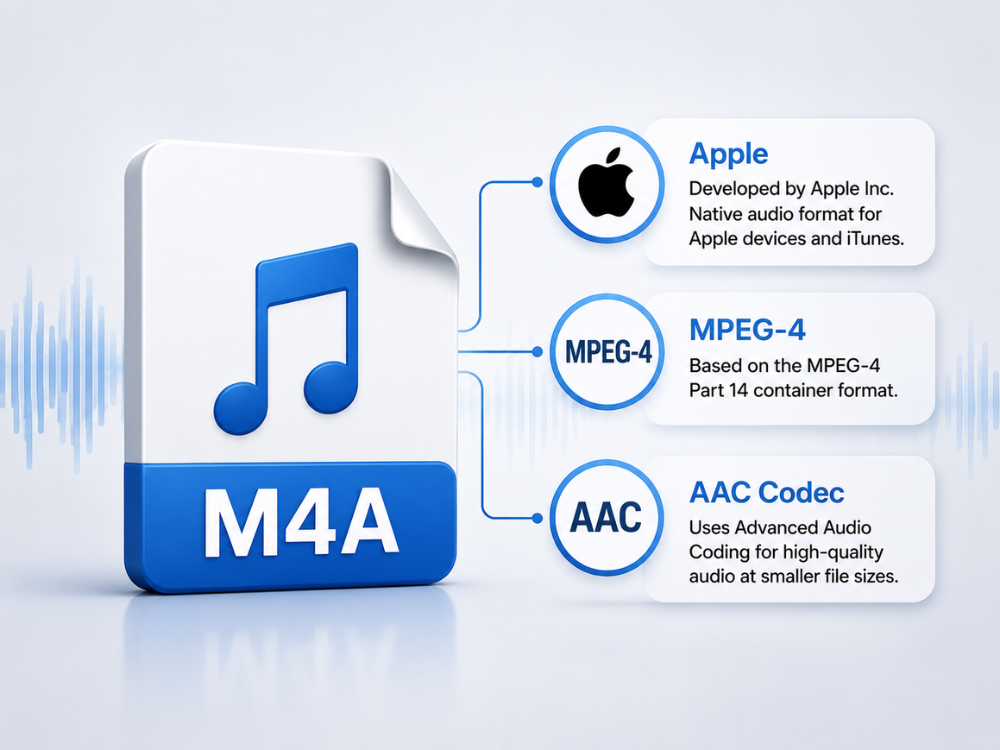 M4A

Apple
Developed by Apple Inc. Native audio format for Apple devices and iTunes.

MPEG-4

MPEG-4
Based on the MPEG-4 Part 14 container format.

AAC

AAC Codec
Uses Advanced Audio Coding for high-quality audio at smaller file sizes.